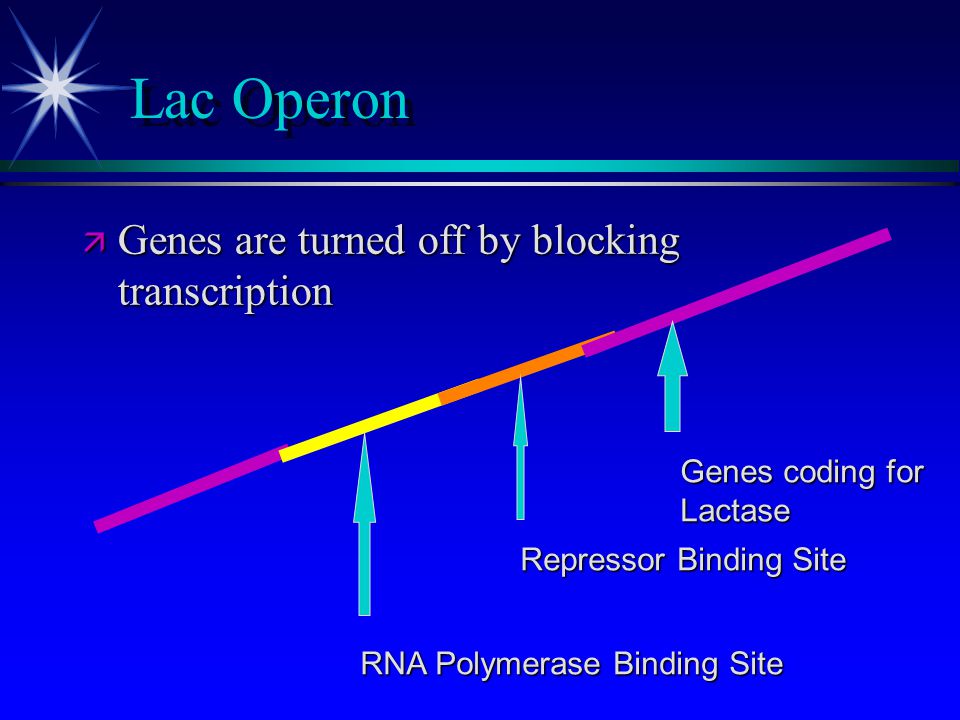 Lac Operon

Genes are turned off by blocking transcription

Genes coding for Lactase

Repressor Binding Site

RNA Polymerase Binding Site